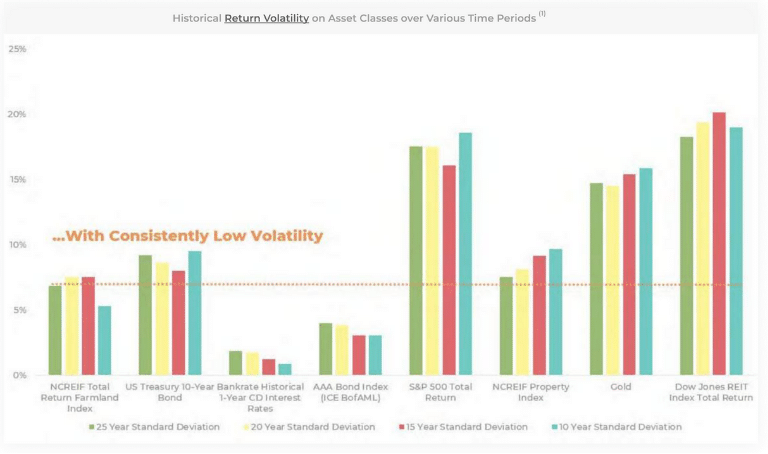 Historical Return Volatility on Asset Classes over Various Time Periods $^{(1)}$

25%

20%

15%

10%

5%

0%

...With Consistently Low Volatility

NCREIF Total Return Farmland Index

US Treasury 10-Year Bond

Bankrate Historical 1-Year CD Interest Rates

AAA Bond Index (ICE BofAML)

S&P 500 Total Return

NCREIF Property Index

Gold

Dow Jones REIT Index Total Return

25 Year Standard Deviation

20 Year Standard Deviation

15 Year Standard Deviation

10 Year Standard Deviation